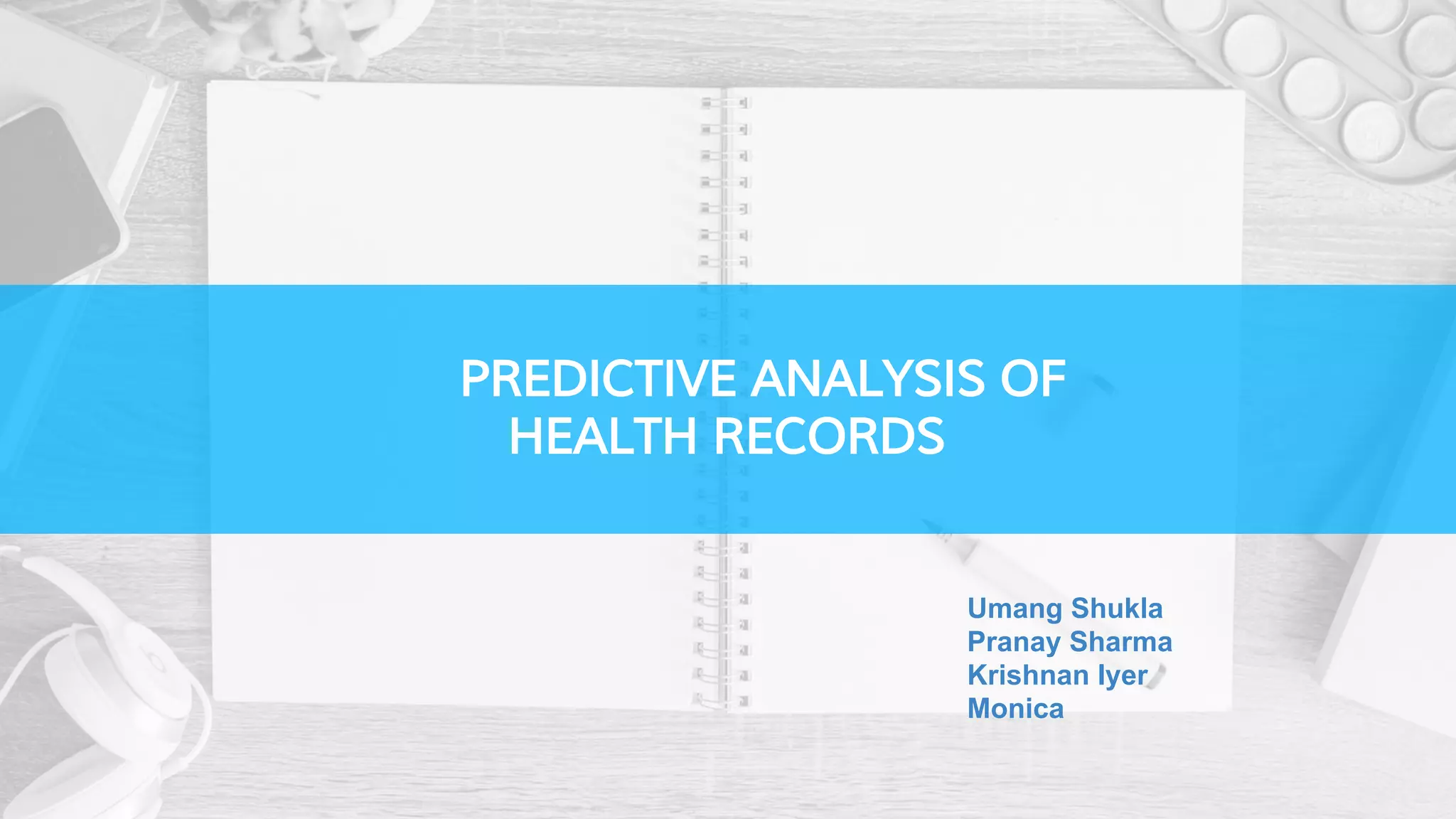 PREDICTIVE ANALYSIS OF HEALTH RECORDS

Umang Shukla
Pranay Sharma
Krishnan Iyer
Monica